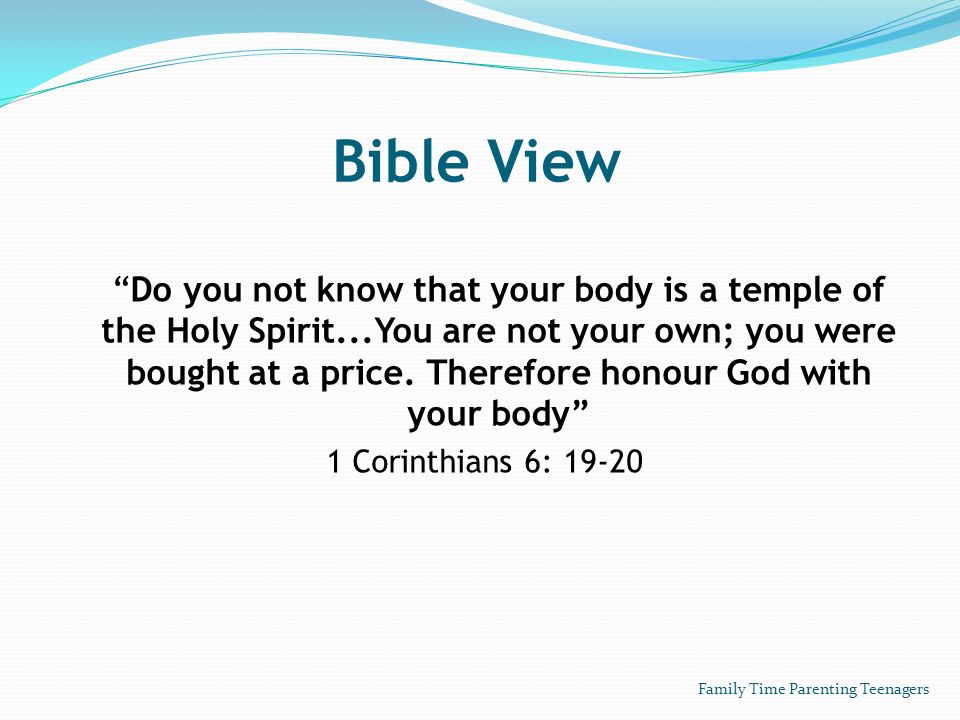 Bible View

“Do you not know that your body is a temple of the Holy Spirit...You are not your own; you were bought at a price. Therefore honour God with your body”

1 Corinthians 6: 19-20

Family Time Parenting Teenagers